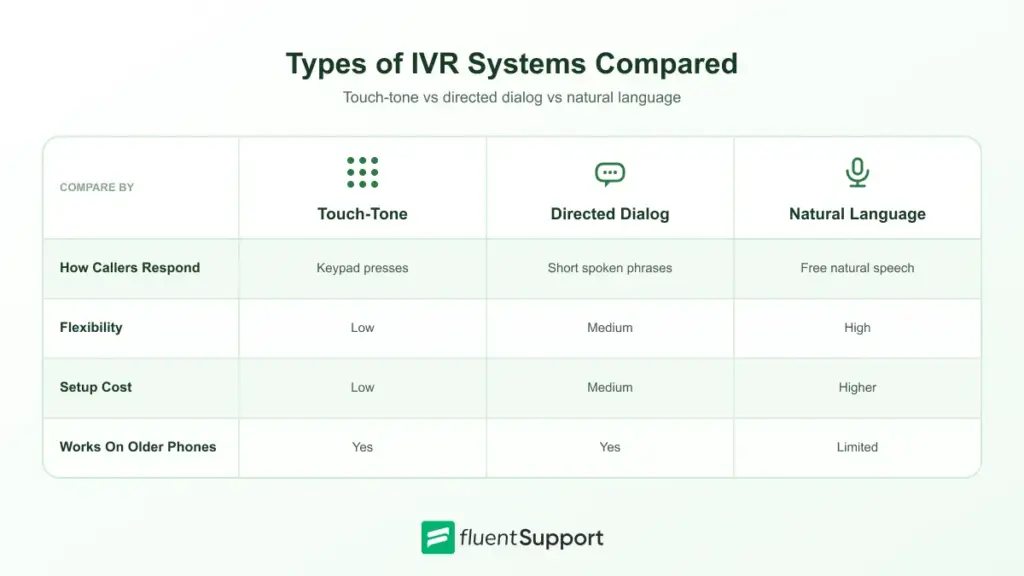 Types of IVR Systems Compared

Touch-tone vs directed dialog vs natural language

| COMPARE BY | Touch-Tone | Directed Dialog | Natural Language |
|---|---|---|---|
| How Callers Respond | Keypad presses | Short spoken phrases | Free natural speech |
| Flexibility | Low | Medium | High |
| Setup Cost | Low | Medium | Higher |
| Works On Older Phones | Yes | Yes | Limited |

fluentSupport